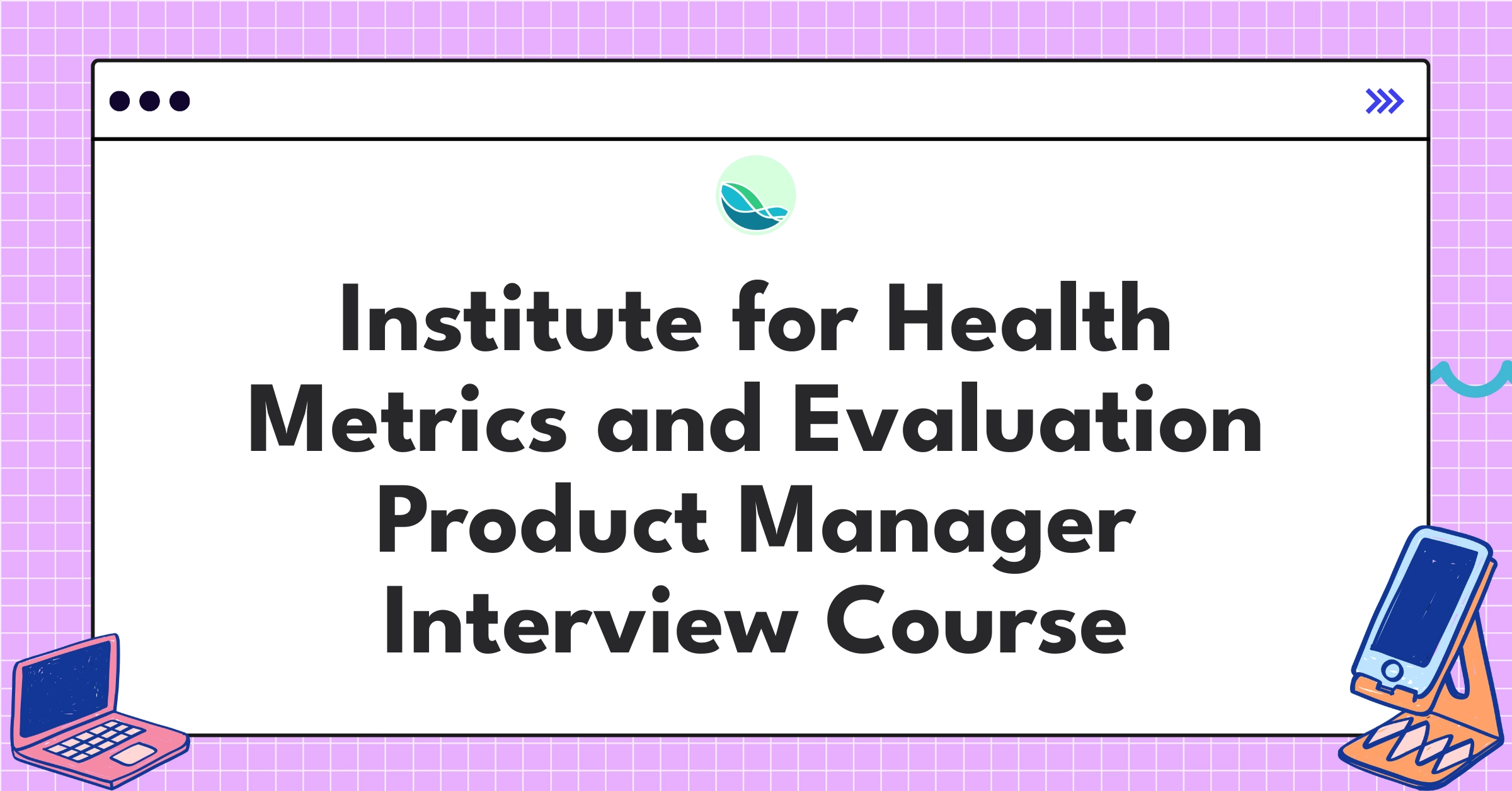 Institute for Health Metrics and Evaluation Product Manager Interview Course